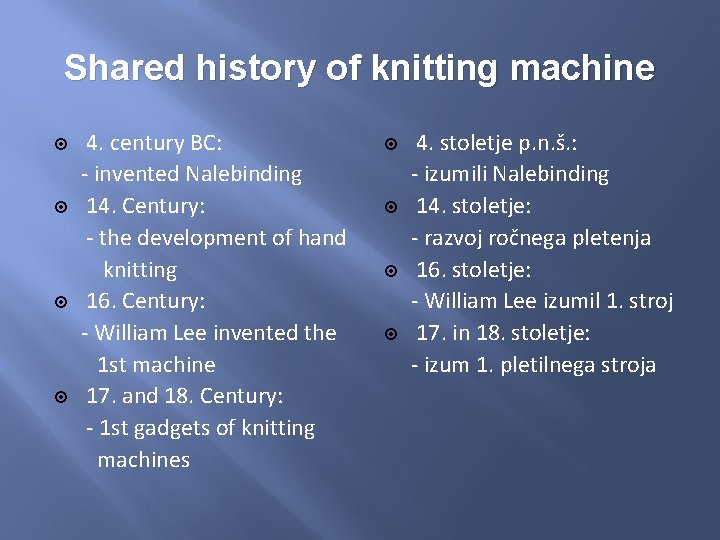 Shared history of knitting machine

4. century BC:
- invented Nalebinding

14. Century:
- the development of hand knitting

16. Century:
- William Lee invented the 1st machine

17. and 18. Century:
- 1st gadgets of knitting machines

4. stoletje p.n.š.:
- izumili Nalebinding

14. stoletje:
- razvoj ročnega pletenja

16. stoletje:
- William Lee izumil 1. stroj

17. in 18. stoletje:
- izum 1. pletilnega stroja